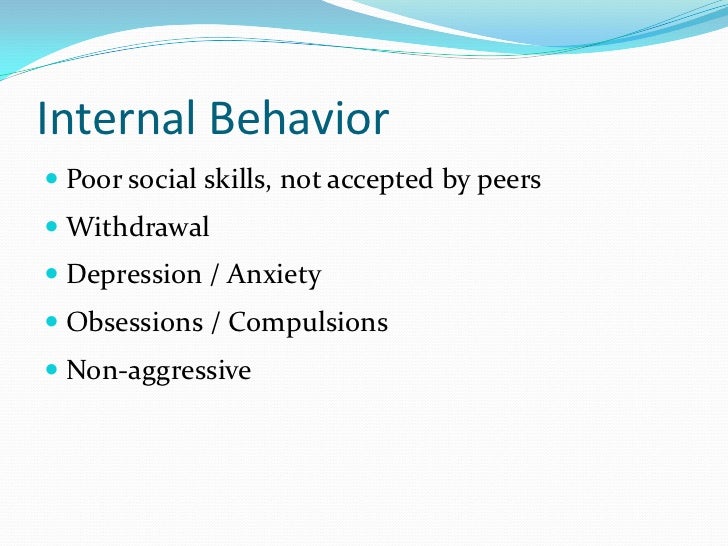 Internal Behavior

- Poor social skills, not accepted by peers
- Withdrawal
- Depression / Anxiety
- Obsessions / Compulsions
- Non-aggressive